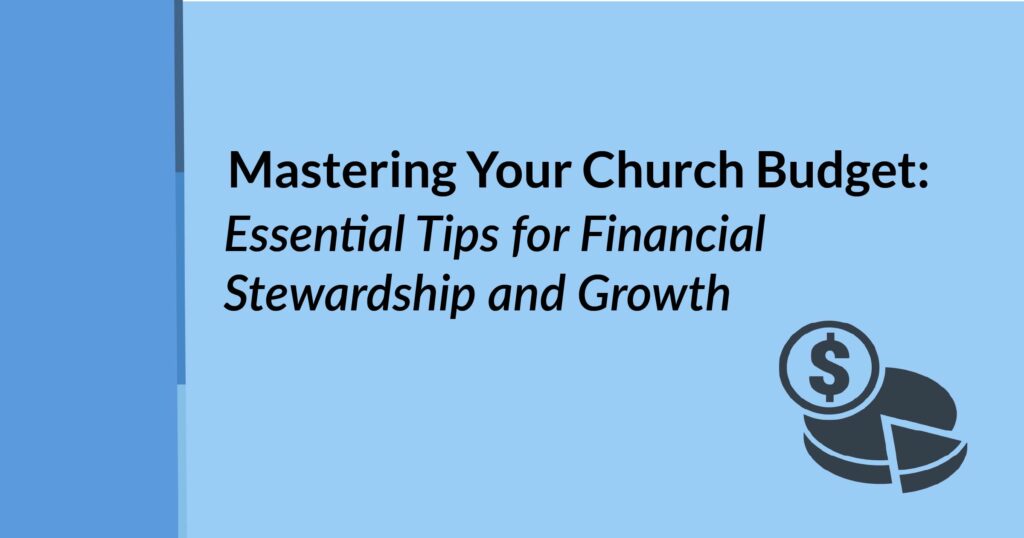 Mastering Your Church Budget:
Essential Tips for Financial Stewardship and Growth

$